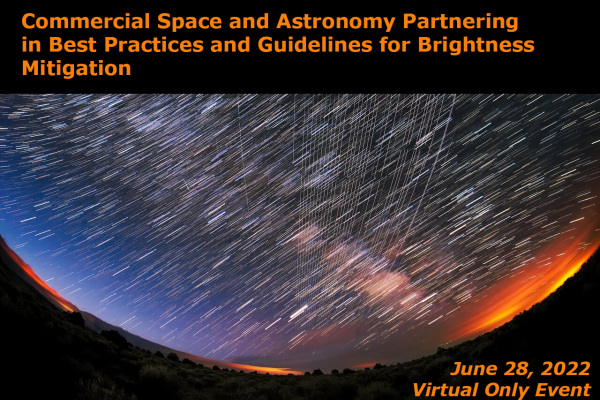 Commercial Space and Astronomy Partnering in Best Practices and Guidelines for Brightness Mitigation

June 28, 2022
Virtual Only Event